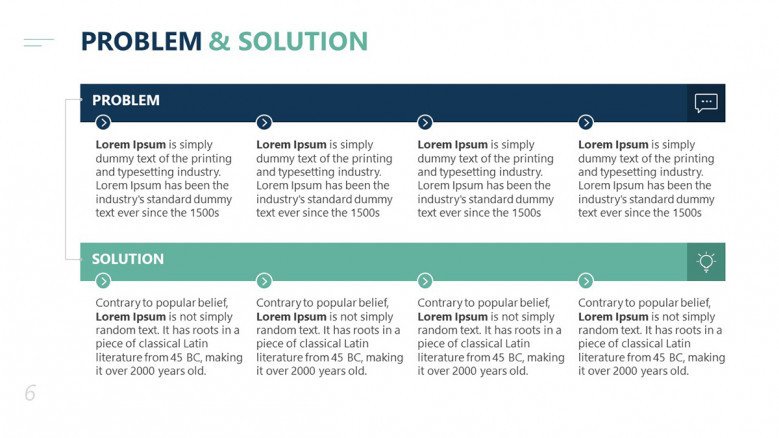 PROBLEM & SOLUTION

PROBLEM

Lorem Ipsum is simply dummy text of the printing and typesetting industry. Lorem Ipsum has been the industry's standard dummy text ever since the 1500s

Lorem Ipsum is simply dummy text of the printing and typesetting industry. Lorem Ipsum has been the industry's standard dummy text ever since the 1500s

Lorem Ipsum is simply dummy text of the printing and typesetting industry. Lorem Ipsum has been the industry's standard dummy text ever since the 1500s

Lorem Ipsum is simply dummy text of the printing and typesetting industry. Lorem Ipsum has been the industry's standard dummy text ever since the 1500s

SOLUTION

Contrary to popular belief, Lorem Ipsum is not simply random text. It has roots in a piece of classical Latin literature from 45 BC, making it over 2000 years old.

Contrary to popular belief, Lorem Ipsum is not simply random text. It has roots in a piece of classical Latin literature from 45 BC, making it over 2000 years old.

Contrary to popular belief, Lorem Ipsum is not simply random text. It has roots in a piece of classical Latin literature from 45 BC, making it over 2000 years old.

Contrary to popular belief, Lorem Ipsum is not simply random text. It has roots in a piece of classical Latin literature from 45 BC, making it over 2000 years old.

6